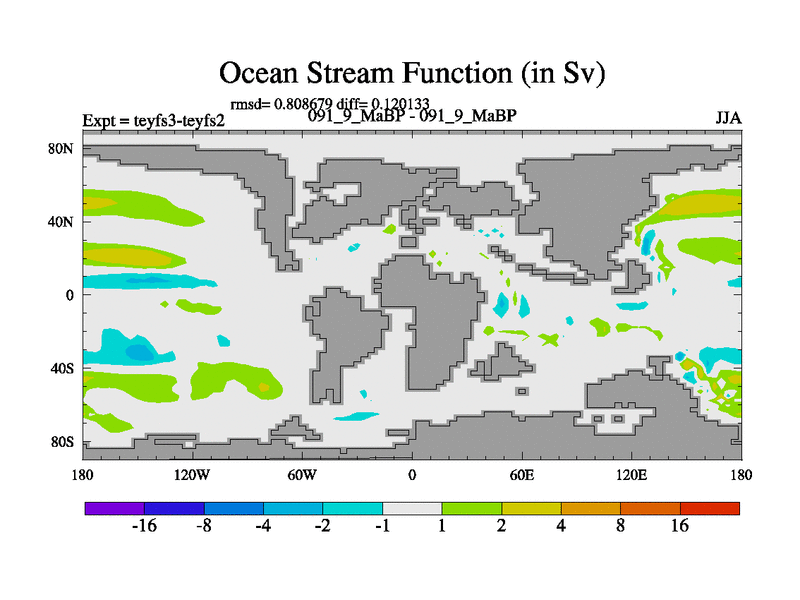 Ocean Stream Function (in Sv)

rmsd= 0.808679 diff= 0.120133

Expt = teyfs3-teyfs2

091_9_MaBP - 091_9_MaBP

JJA

80N

40N

0

40S

80S

180

120W

60W

0

60E

120E

180

-16

-8

-4

-2

-1

1

2

4

8

16